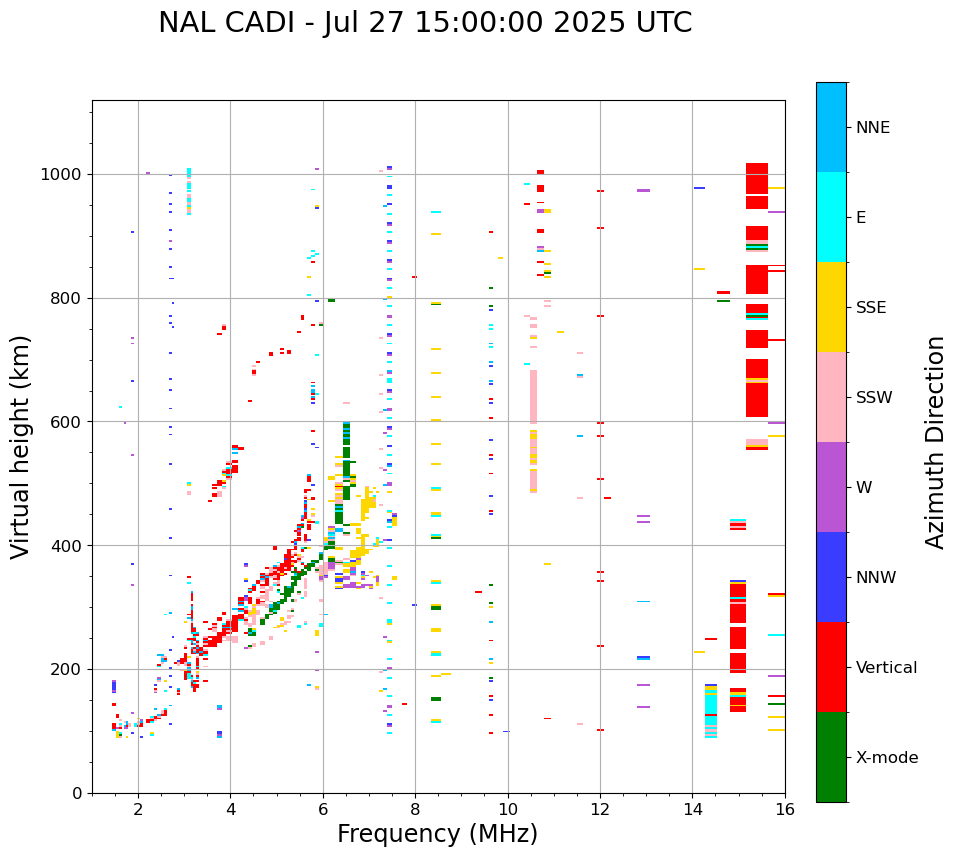 NAL CADI - Jul 27 15:00:00 2025 UTC

Virtual height (km)

1000
800
600
400
200
0

2
4
6
8
10
12
14
16

Frequency (MHz)

NNE
E
SSE
SSW
W
NNW
Vertical
X-mode

Azimuth Direction